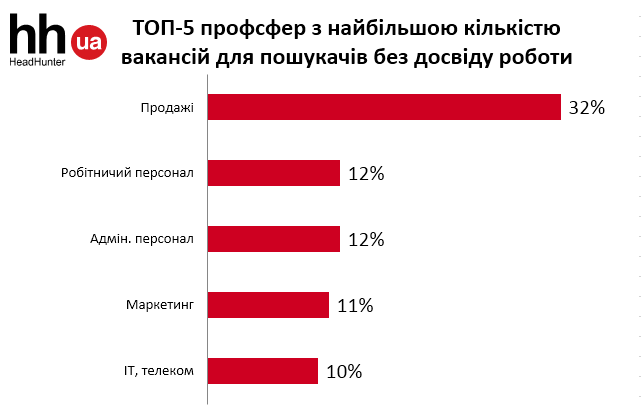 hh ua
HeadHunter

ТОП-5 профсфер з найбільшою кількістю вакансій для пошукачів без досвіду роботи

Продажі 32%

Робітничий персонал 12%

Адмін. персонал 12%

Маркетинг 11%

IT, телеком 10%